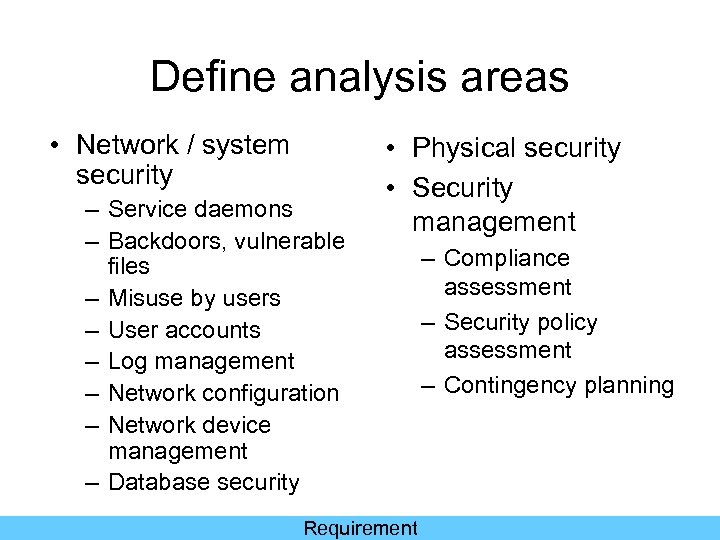 Define analysis areas

• Network / system security
– Service daemons
– Backdoors, vulnerable files
– Misuse by users
– User accounts
– Log management
– Network configuration
– Network device management
– Database security

• Physical security
• Security management
– Compliance assessment
– Security policy assessment
– Contingency planning

Requirement